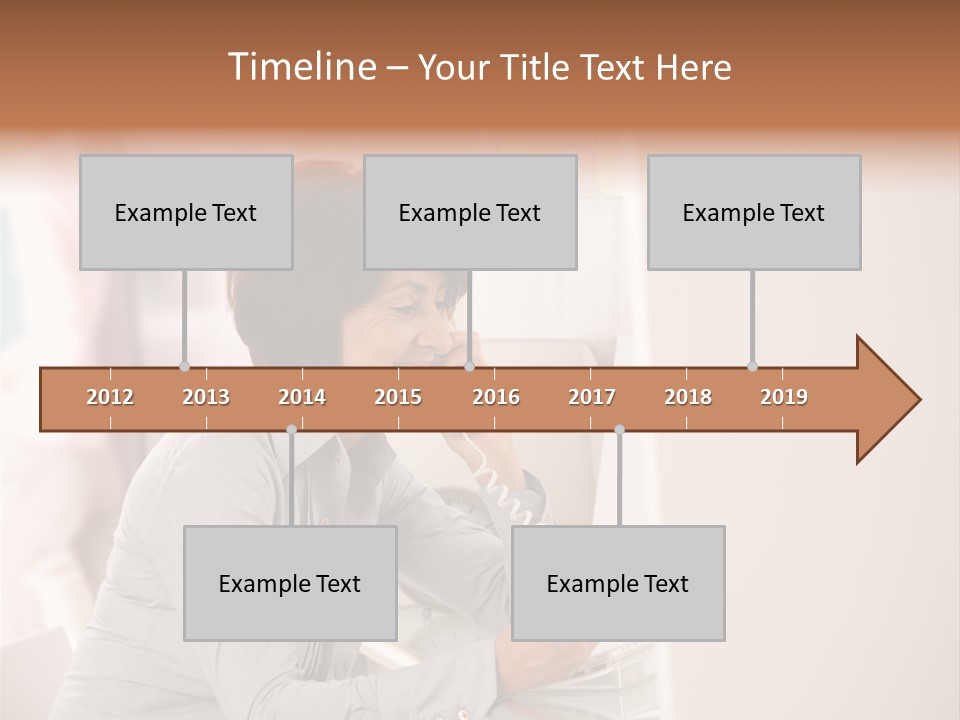 Timeline – Your Title Text Here

Example Text

Example Text

Example Text

2012 2013 2014 2015 2016 2017 2018 2019

Example Text

Example Text